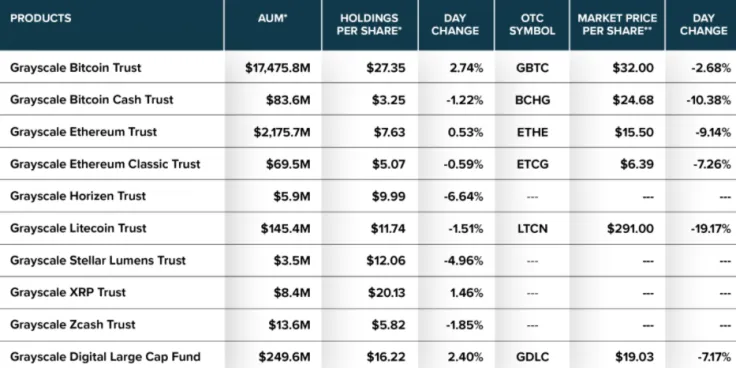 | PRODUCTS | AUM* | HOLDINGS PER SHARE* | DAY CHANGE | OTC SYMBOL | MARKET PRICE PER SHARE** | DAY CHANGE |
|---|---|---|---|---|---|---|
| Grayscale Bitcoin Trust | $17,475.8M | $27.35 | 2.74% | GBTC | $32.00 | -2.68% |
| Grayscale Bitcoin Cash Trust | $83.6M | $3.25 | -1.22% | BCHG | $24.68 | -10.38% |
| Grayscale Ethereum Trust | $2,175.7M | $7.63 | 0.53% | ETHE | $15.50 | -9.14% |
| Grayscale Ethereum Classic Trust | $69.5M | $5.07 | -0.59% | ETCG | $6.39 | -7.26% |
| Grayscale Horizen Trust | $5.9M | $9.99 | -6.64% | --- | --- | --- |
| Grayscale Litecoin Trust | $145.4M | $11.74 | -1.51% | LTCN | $291.00 | -19.17% |
| Grayscale Stellar Lumens Trust | $3.5M | $12.06 | -4.96% | --- | --- | --- |
| Grayscale XRP Trust | $8.4M | $20.13 | 1.46% | --- | --- | --- |
| Grayscale Zcash Trust | $13.6M | $5.82 | -1.85% | --- | --- | --- |
| Grayscale Digital Large Cap Fund | $249.6M | $16.22 | 2.40% | GDLC | $19.03 | -7.17% |